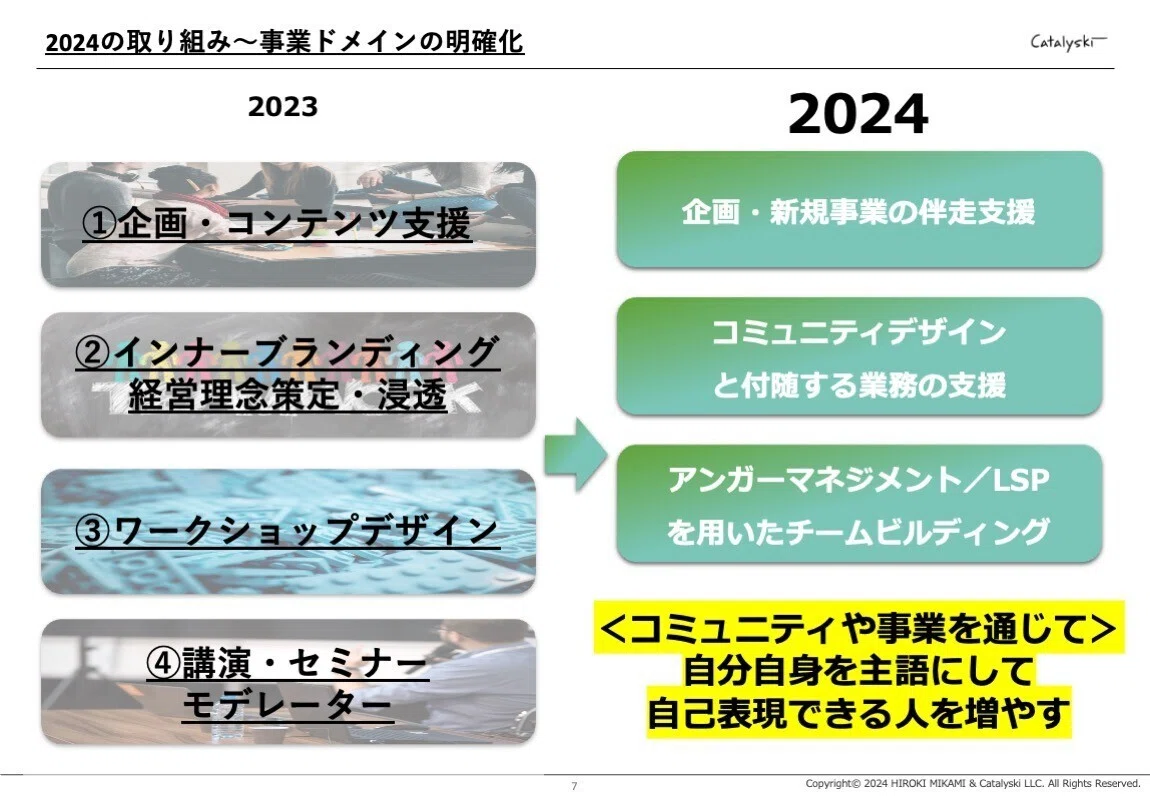 2024の取り組み～事業ドメインの明確化

Catalyski

2023

①企画・コンテンツ支援

②インナーブランディング
経営理念策定・浸透

③ワークショップデザイン

④講演・セミナー
モデレーター

2024

企画・新規事業の伴走支援

コミュニティデザイン
と付随する業務の支援

アンガーマネジメント／LSP
を用いたチームビルディング

<コミュニティや事業を通じて>
自分自身を主語にして
自己表現できる人を増やす

7

Copyright© 2024 HIROKI MIKAMI & Catalyski LLC. All Rights Reserved.